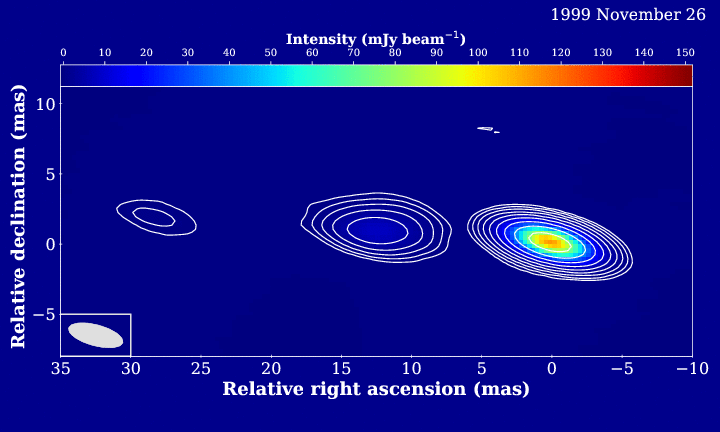 1999 November 26

Intensity (mJy beam$^{-1}$)

0 10 20 30 40 50 60 70 80 90 100 110 120 130 140 150

Relative declination (mas)

10
5
0
−5

35 30 25 20 15 10 5 0 −5 −10

Relative right ascension (mas)